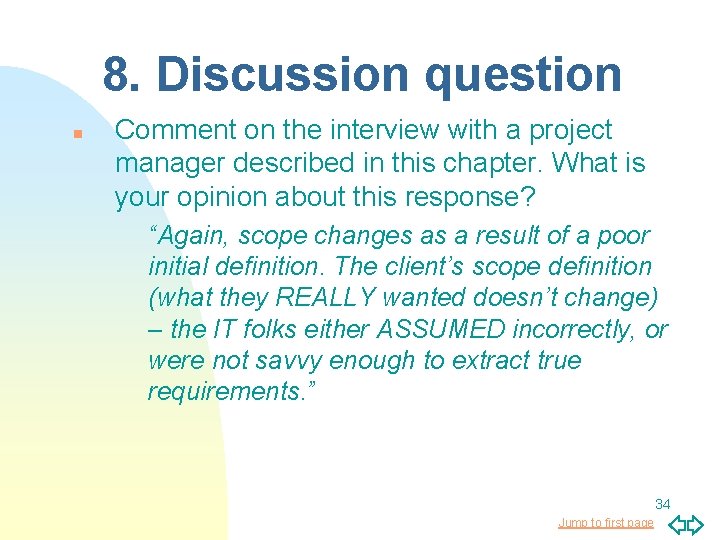 8. Discussion question

Comment on the interview with a project manager described in this chapter. What is your opinion about this response?

“Again, scope changes as a result of a poor initial definition. The client’s scope definition (what they REALLY wanted doesn’t change) – the IT folks either ASSUMED incorrectly, or were not savvy enough to extract true requirements.”

34

Jump to first page